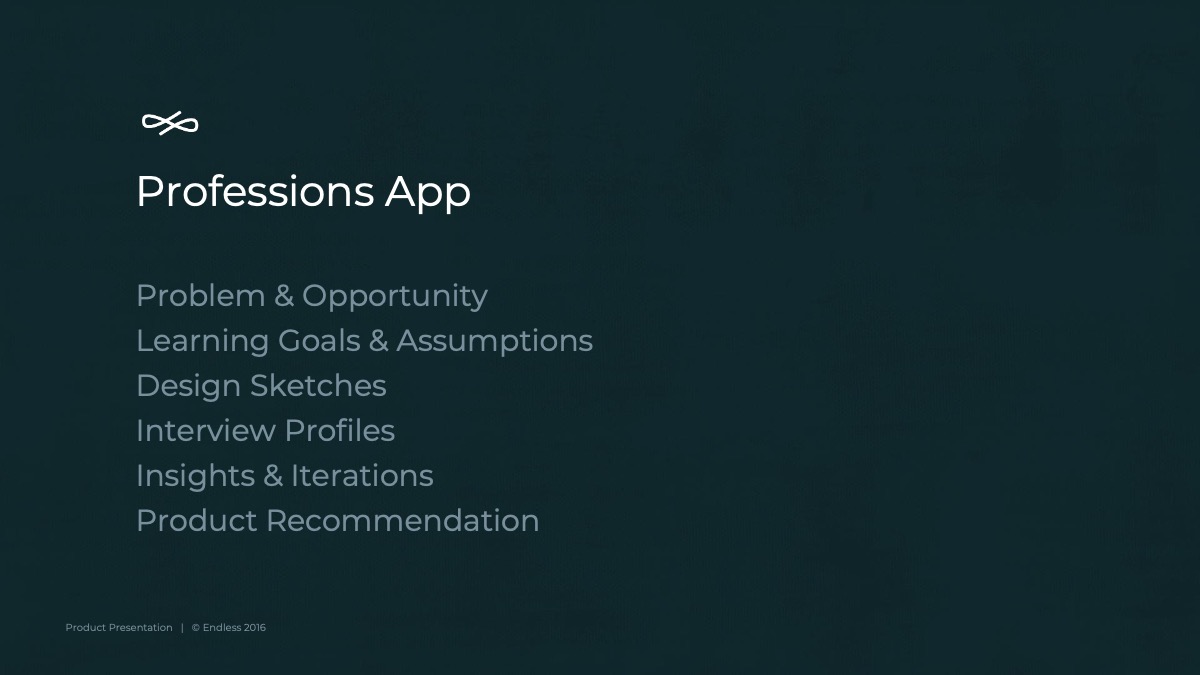 Professions App

Problem & Opportunity
Learning Goals & Assumptions
Design Sketches
Interview Profiles
Insights & Iterations
Product Recommendation

Product Presentation | © Endless 2016